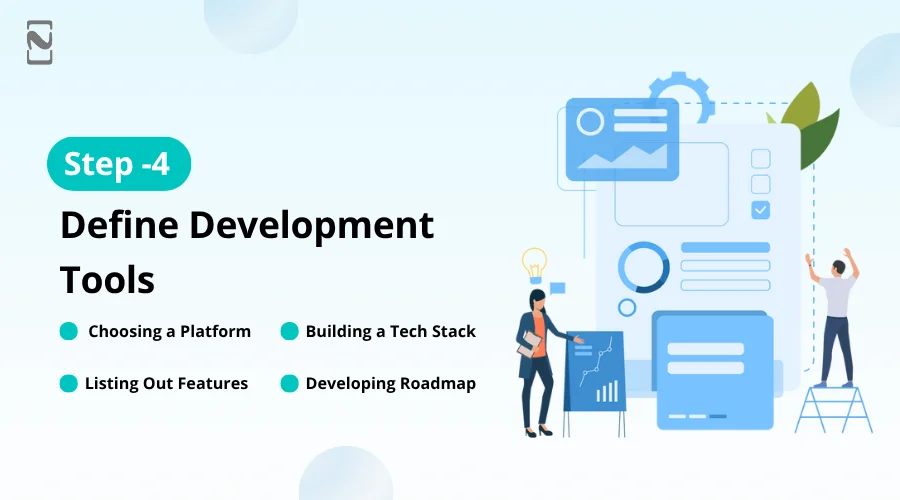 Step -4

Define Development Tools

Choosing a Platform

Building a Tech Stack

Listing Out Features

Developing Roadmap